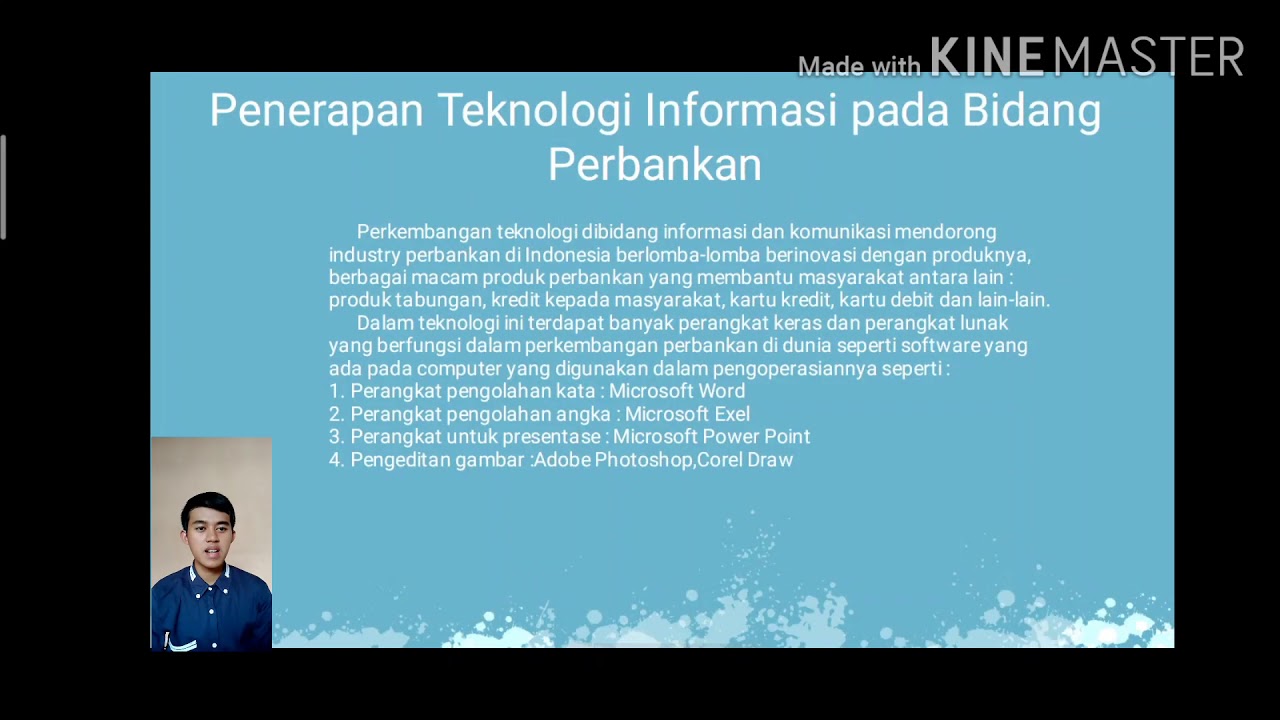 Made with KINEMASTER

Penerapan Teknologi Informasi pada Bidang Perbankan

Perkembangan teknologi dibidang informasi dan komunikasi mendorong industry perbankan di Indonesia berlomba-lomba berinovasi dengan produknya, berbagai macam produk perbankan yang membantu masyarakat antara lain : produk tabungan, kredit kepada masyarakat, kartu kredit, kartu debit dan lain-lain.

Dalam teknologi ini terdapat banyak perangkat keras dan perangkat lunak yang berfungsi dalam perkembangan perbankan di dunia seperti software yang ada pada computer yang digunakan dalam pengoperasiannya seperti :
1. Perangkat pengolahan kata : Microsoft Word
2. Perangkat pengolahan angka : Microsoft Exel
3. Perangkat untuk presentase : Microsoft Power Point
4. Pengeditan gambar :Adobe Photoshop,Corel Draw